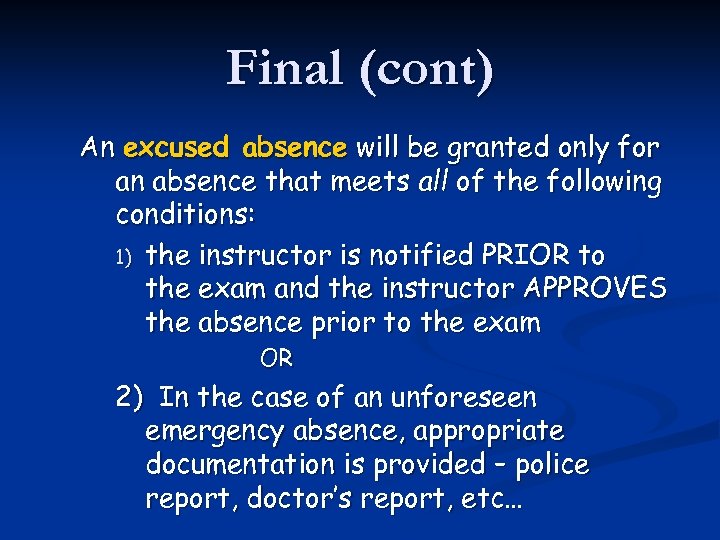 Final (cont)

An excused absence will be granted only for an absence that meets all of the following conditions:

1) the instructor is notified PRIOR to the exam and the instructor APPROVES the absence prior to the exam

OR

2) In the case of an unforeseen emergency absence, appropriate documentation is provided – police report, doctor's report, etc…